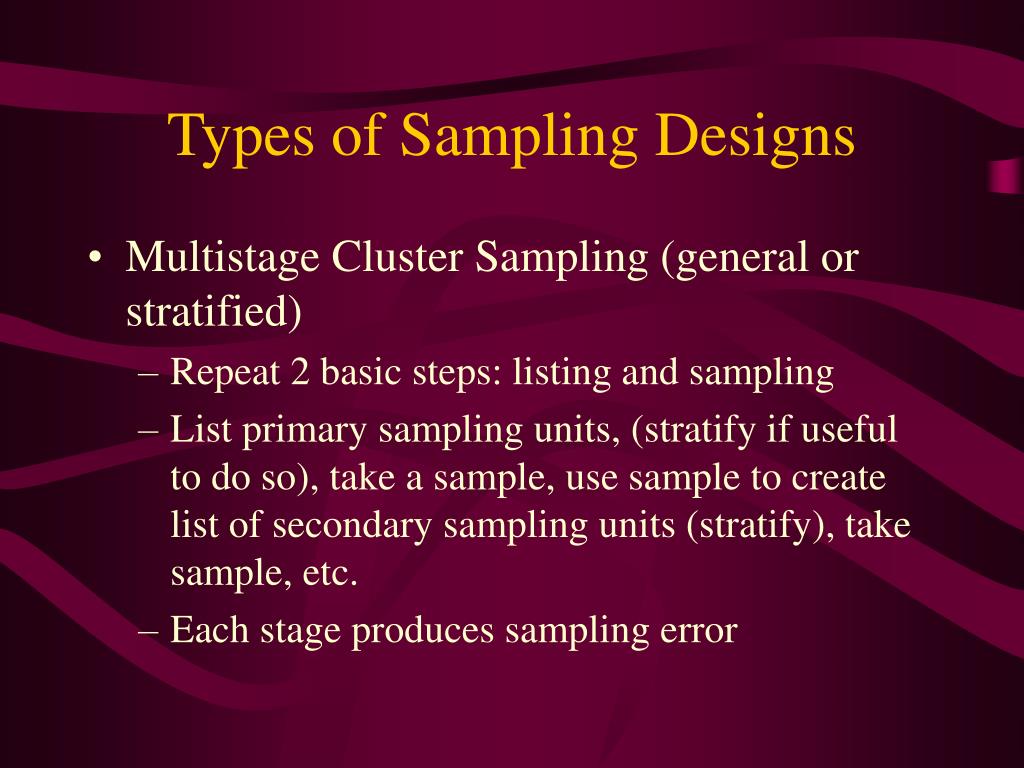 Types of Sampling Designs

• Multistage Cluster Sampling (general or stratified)
– Repeat 2 basic steps: listing and sampling
– List primary sampling units, (stratify if useful to do so), take a sample, use sample to create list of secondary sampling units (stratify), take sample, etc.
– Each stage produces sampling error